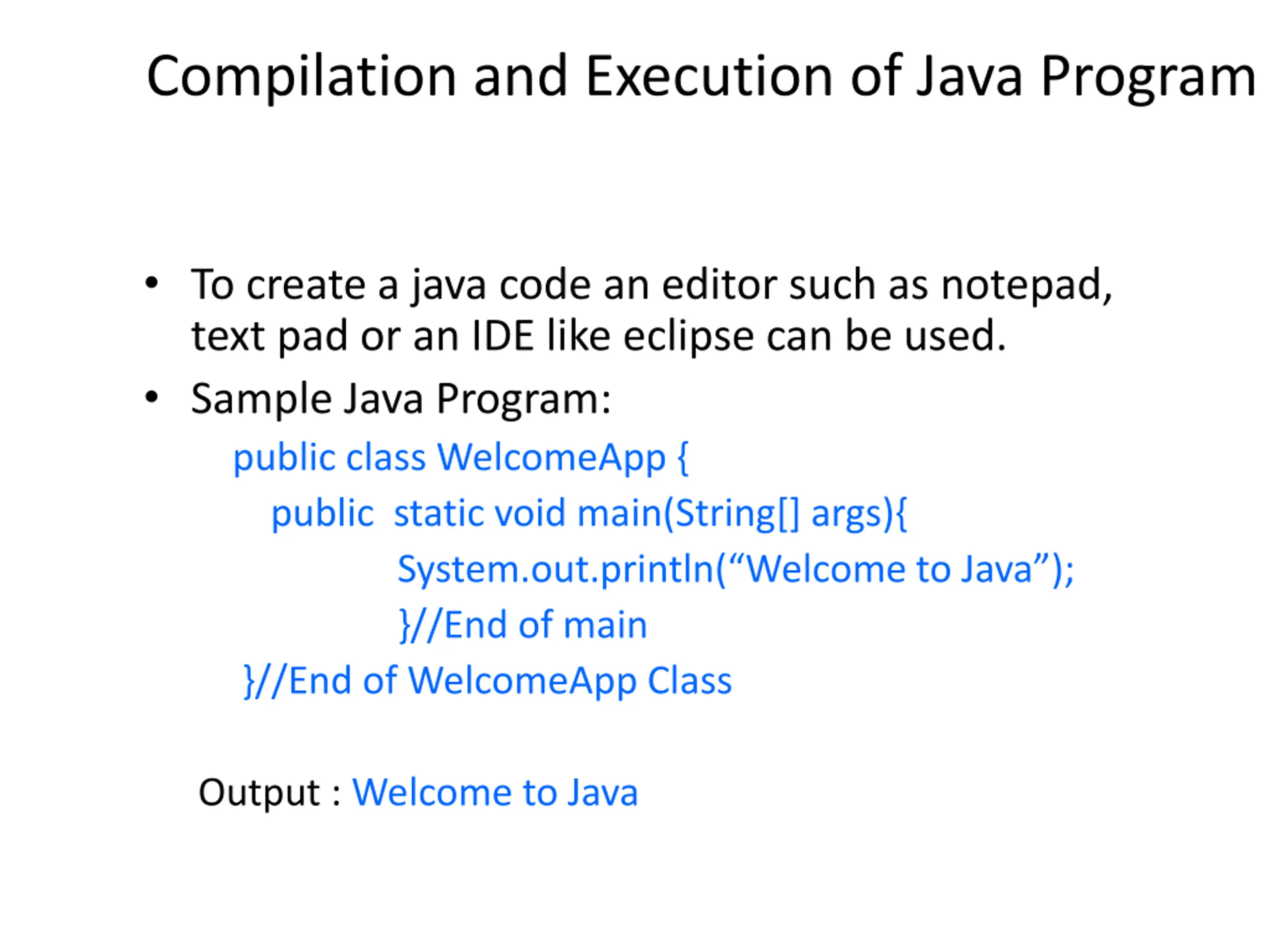 Compilation and Execution of Java Program

• To create a java code an editor such as notepad, text pad or an IDE like eclipse can be used.

• Sample Java Program:

public class WelcomeApp {
public  static void main(String[] args){
System.out.println(“Welcome to Java”);
}//End of main
}//End of WelcomeApp Class

Output : Welcome to Java